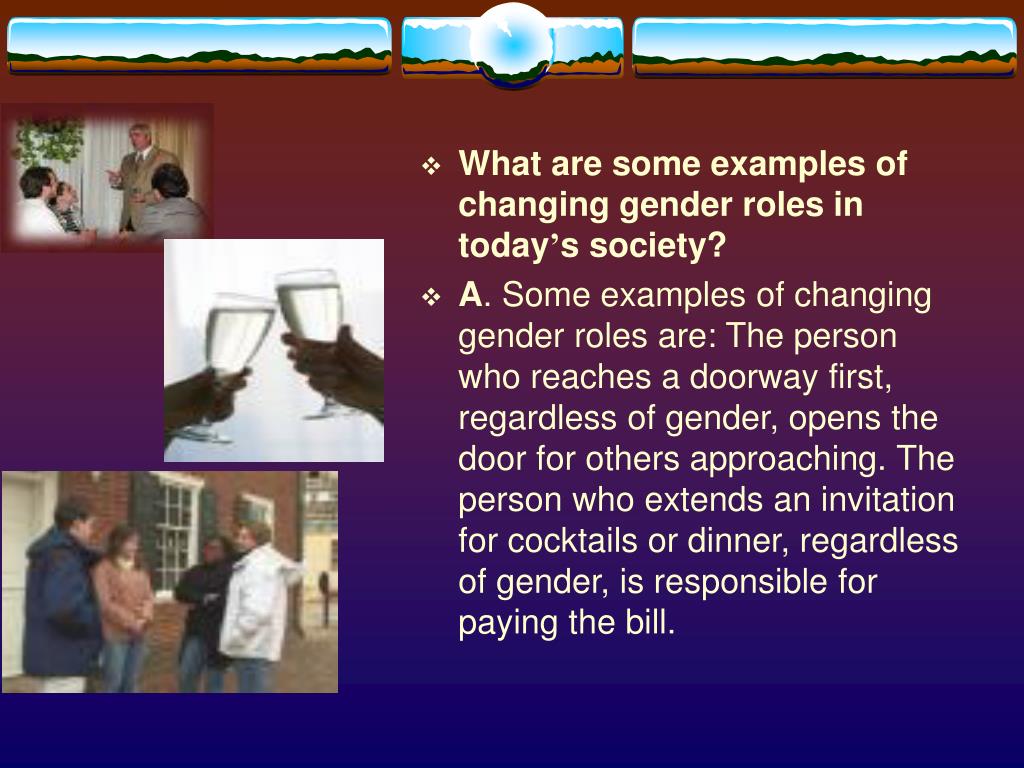 ❖ What are some examples of changing gender roles in today’s society?

❖ A. Some examples of changing gender roles are: The person who reaches a doorway first, regardless of gender, opens the door for others approaching. The person who extends an invitation for cocktails or dinner, regardless of gender, is responsible for paying the bill.